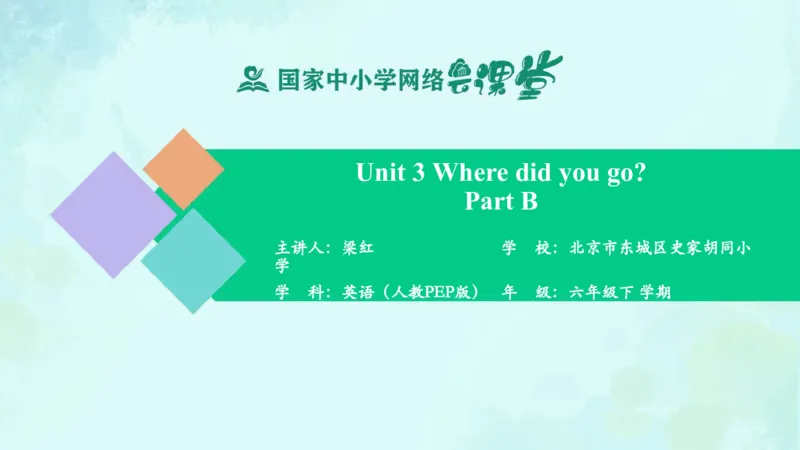 国家中小学网络云课堂

Unit 3 Where did you go?
Part B

主讲人：梁红　　学　校：北京市东城区史家胡同小学

学　科：英语（人教PEP版）　年　级：六年级下 学期